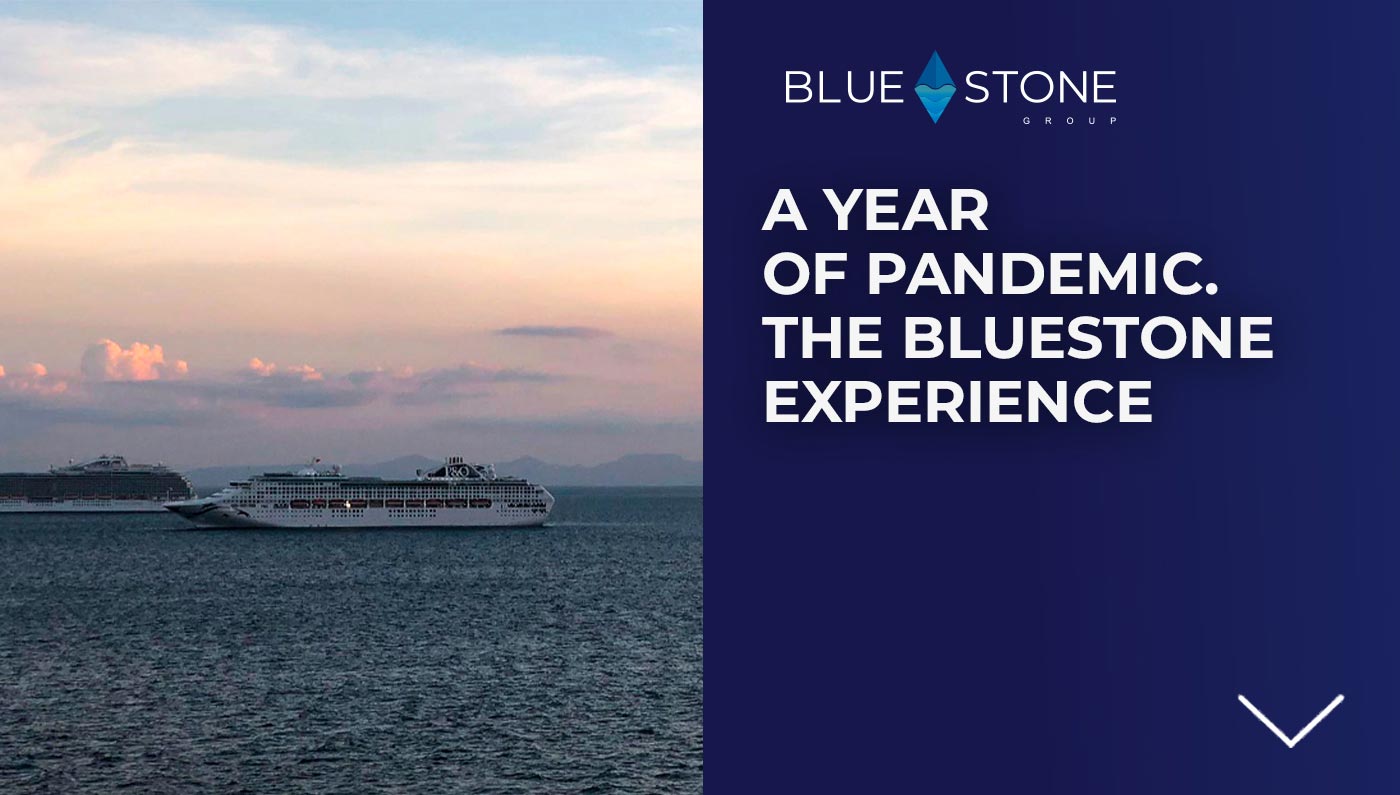 BLUE STONE
GROUP

A YEAR
OF PANDEMIC.
THE BLUESTONE
EXPERIENCE

P&O